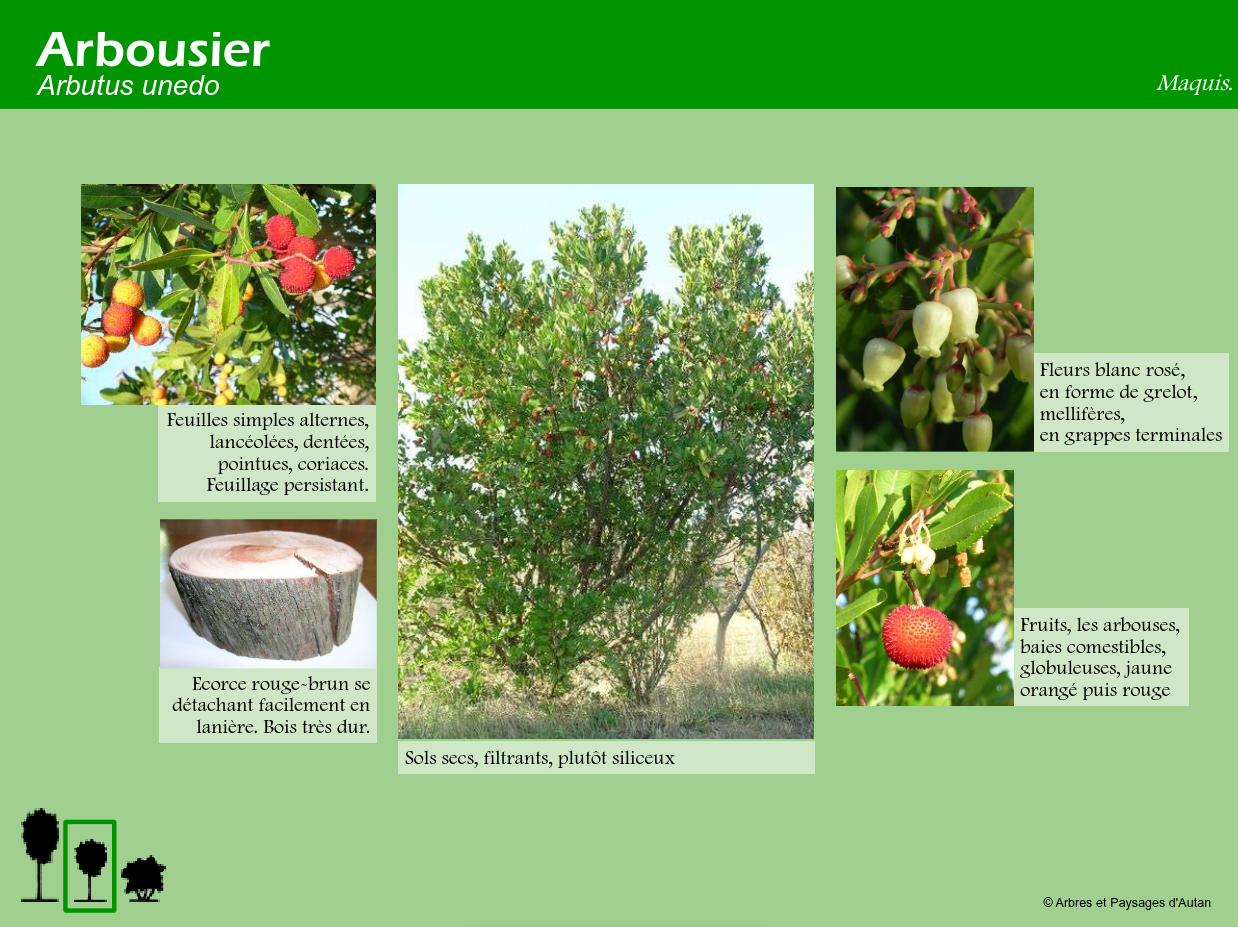 Arbousier
Arbutus unedo

Maquis.

Feuilles simples alternes, lancéolées, dentées, pointues, coriaces. Feuillage persistant.

Ecorce rouge-brun se détachant facilement en lanière. Bois très dur.

Sols secs, filtrants, plutôt siliceux

Fleurs blanc rosé, en forme de grelot, mellifères, en grappes terminales

Fruits, les arbouses, baies comestibles, globuleuses, jaune orangé puis rouge

© Arbres et Paysages d'Autan